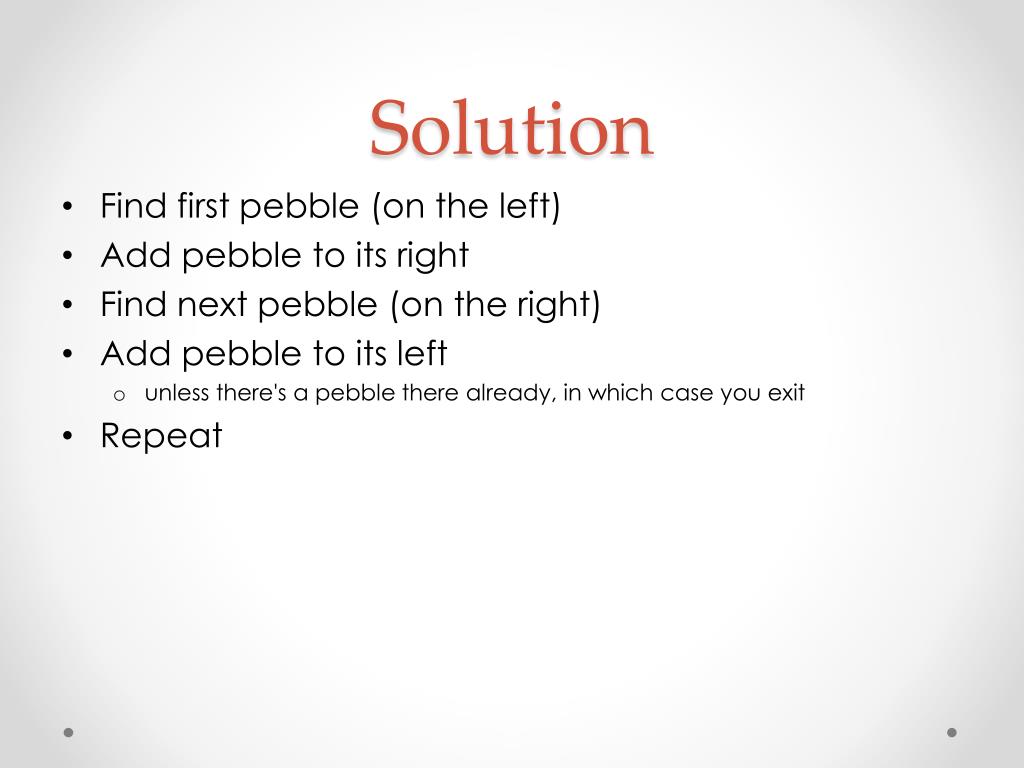 Solution

• Find first pebble (on the left)
• Add pebble to its right
• Find next pebble (on the right)
• Add pebble to its left
  o unless there's a pebble there already, in which case you exit
• Repeat